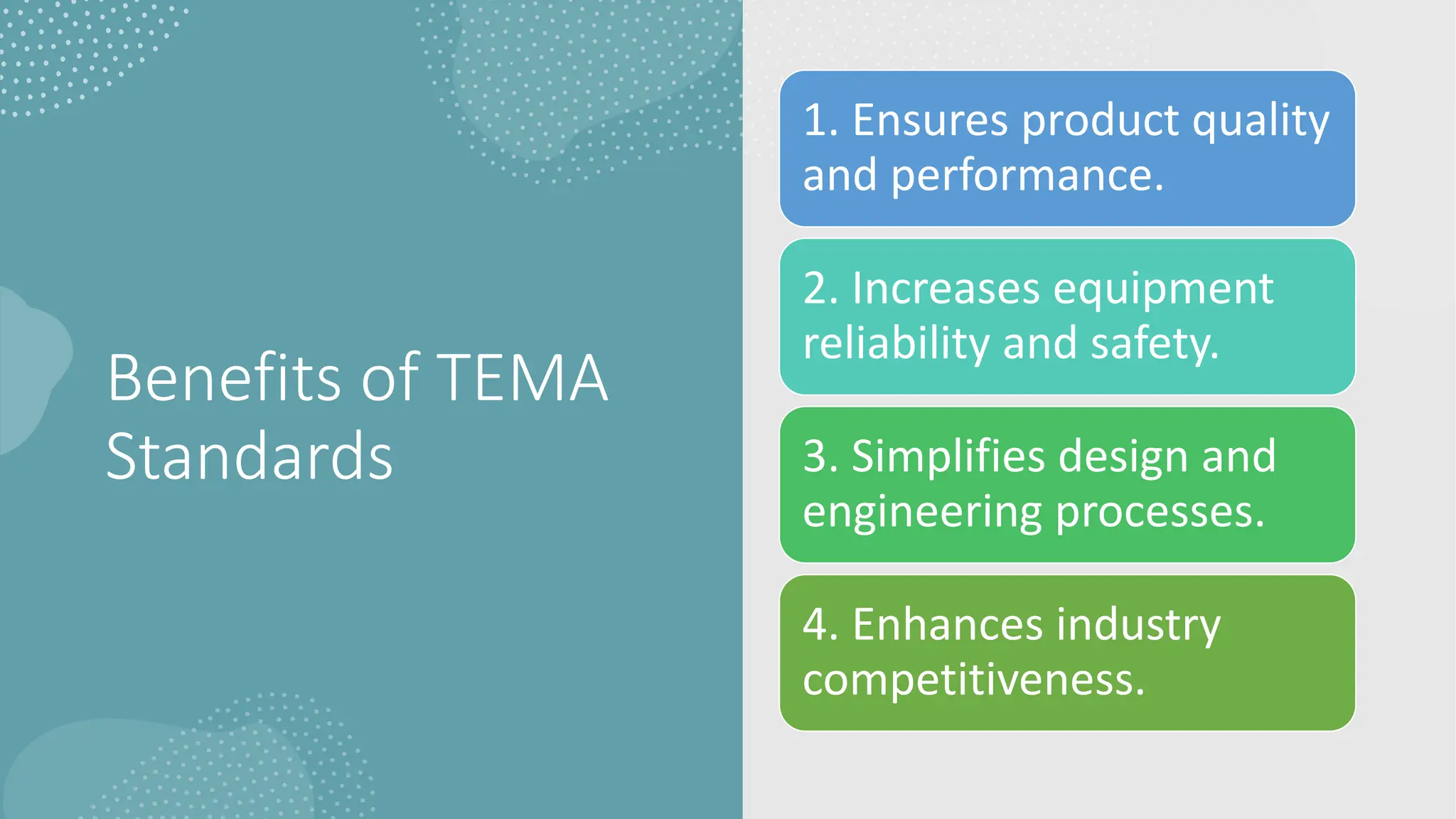 Benefits of TEMA Standards

1. Ensures product quality and performance.

2. Increases equipment reliability and safety.

3. Simplifies design and engineering processes.

4. Enhances industry competitiveness.